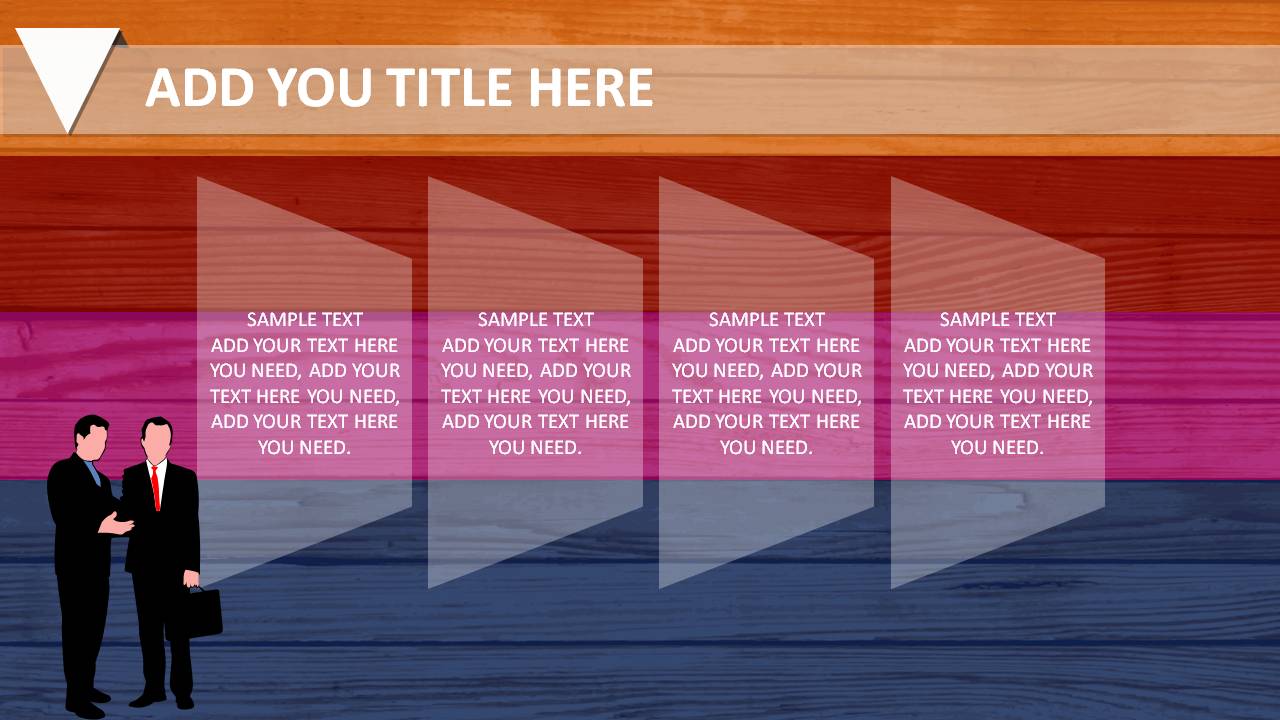 ADD YOU TITLE HERE

SAMPLE TEXT
ADD YOUR TEXT HERE YOU NEED, ADD YOUR TEXT HERE YOU NEED, ADD YOUR TEXT HERE YOU NEED.

SAMPLE TEXT
ADD YOUR TEXT HERE YOU NEED, ADD YOUR TEXT HERE YOU NEED, ADD YOUR TEXT HERE YOU NEED.

SAMPLE TEXT
ADD YOUR TEXT HERE YOU NEED, ADD YOUR TEXT HERE YOU NEED, ADD YOUR TEXT HERE YOU NEED.

SAMPLE TEXT
ADD YOUR TEXT HERE YOU NEED, ADD YOUR TEXT HERE YOU NEED, ADD YOUR TEXT HERE YOU NEED.